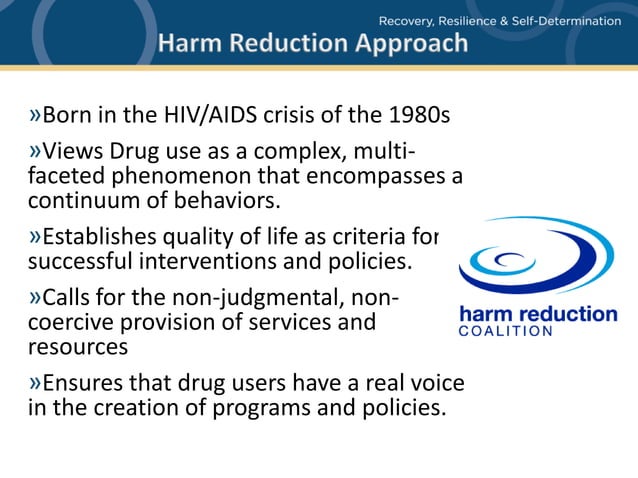 Recovery, Resilience & Self-Determination

Harm Reduction Approach

»Born in the HIV/AIDS crisis of the 1980s

»Views Drug use as a complex, multi-faceted phenomenon that encompasses a continuum of behaviors.

»Establishes quality of life as criteria for successful interventions and policies.

»Calls for the non-judgmental, non-coercive provision of services and resources

»Ensures that drug users have a real voice in the creation of programs and policies.

harm reduction
COALITION